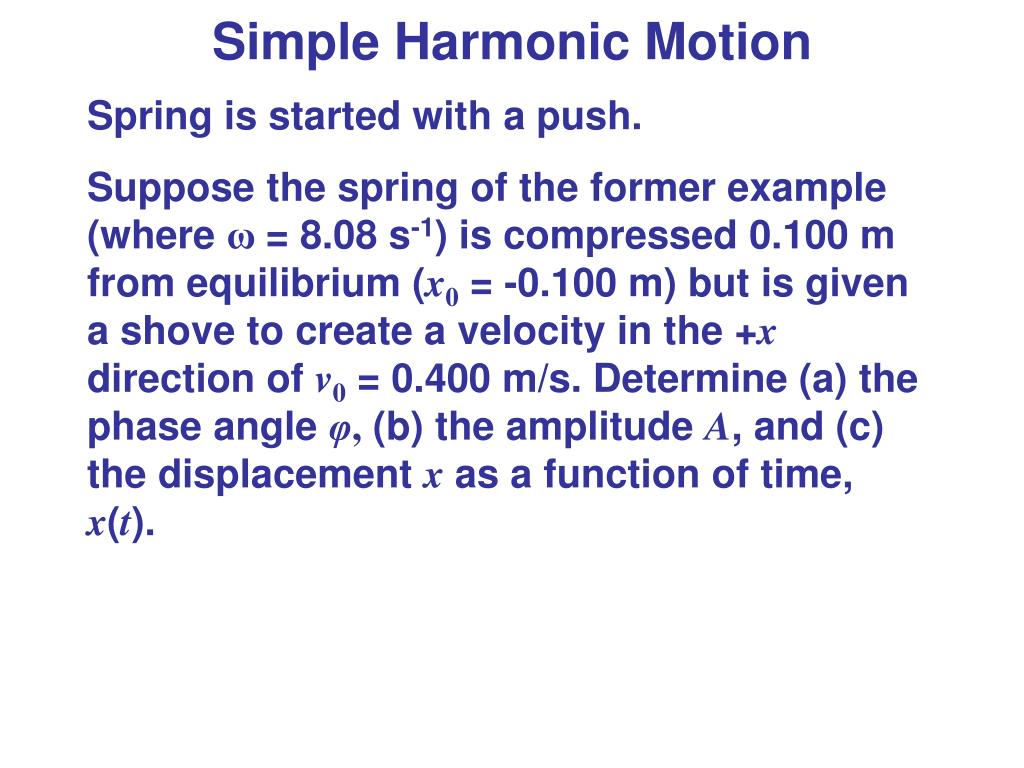 Simple Harmonic Motion

Spring is started with a push.

Suppose the spring of the former example (where $\omega$ = 8.08 s$^{-1}$) is compressed 0.100 m from equilibrium ($x_0$ = -0.100 m) but is given a shove to create a velocity in the +$x$ direction of $v_0$ = 0.400 m/s. Determine (a) the phase angle $\varphi$, (b) the amplitude $A$, and (c) the displacement $x$ as a function of time, $x(t)$.